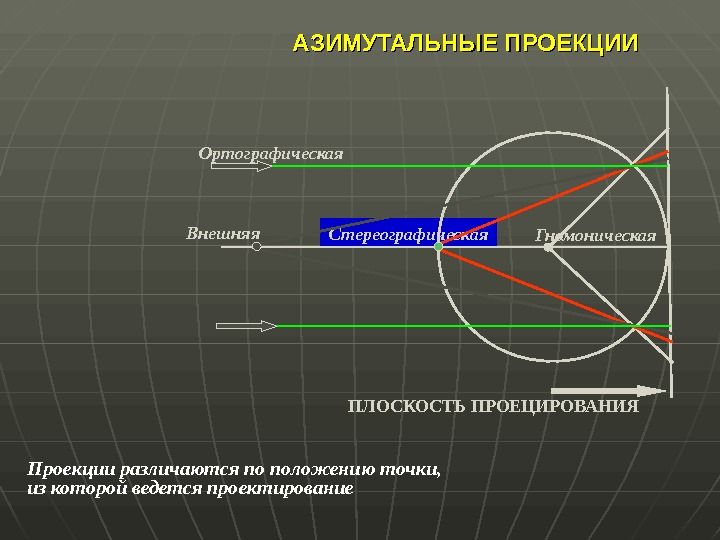 АЗИМУТАЛЬНЫЕ ПРОЕКЦИИ

Ортографическая

Внешняя

Стереографическая

Гномоническая

ПЛОСКОСТЬ ПРОЕЦИРОВАНИЯ

Проекции различаются по положению точки, из которой ведется проектирование